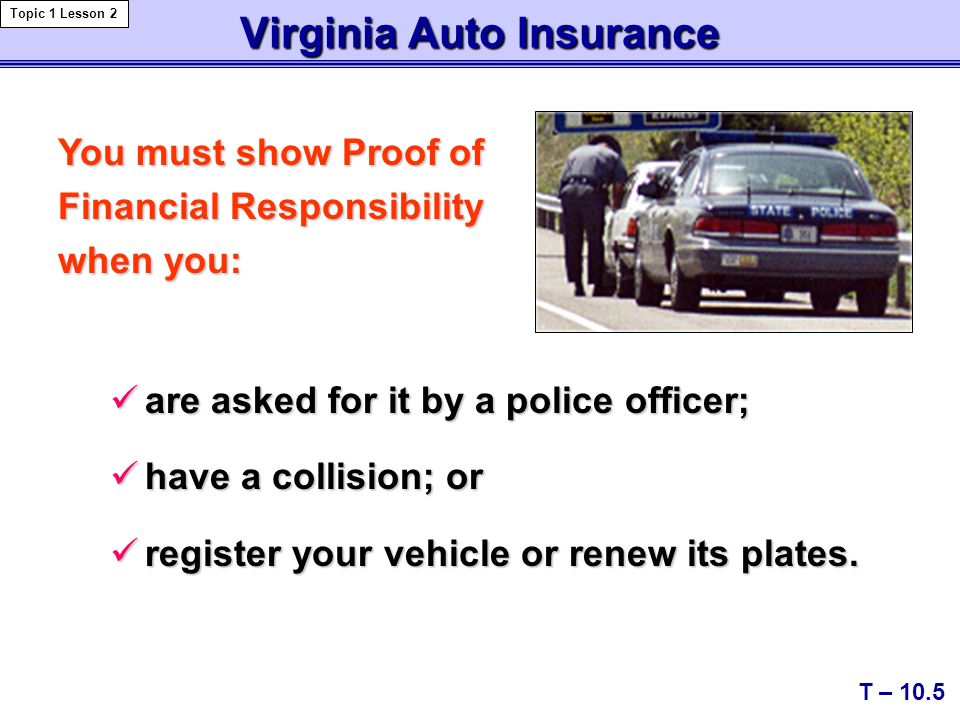 Topic 1 Lesson 2

Virginia Auto Insurance

You must show Proof of Financial Responsibility when you:

STATE POLICE

✓ are asked for it by a police officer;

✓ have a collision; or

✓ register your vehicle or renew its plates.

T – 10.5